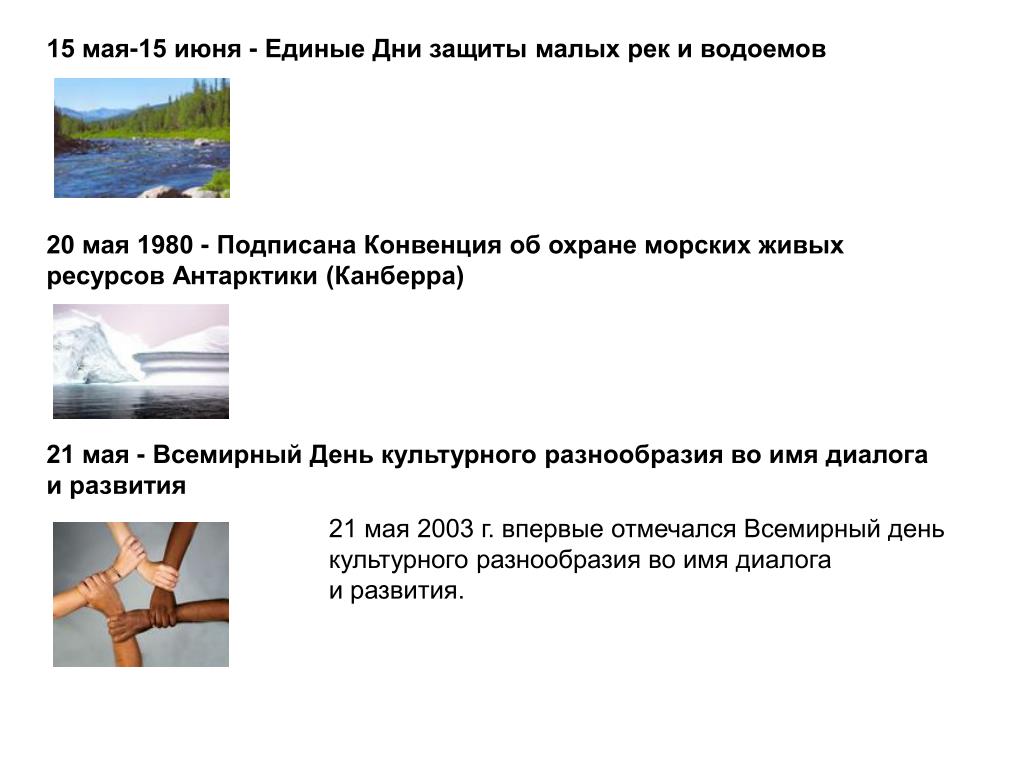 15 мая-15 июня - Единые Дни защиты малых рек и водоемов

20 мая 1980 - Подписана Конвенция об охране морских живых ресурсов Антарктики (Канберра)

21 мая - Всемирный День культурного разнообразия во имя диалога и развития

21 мая 2003 г. впервые отмечался Всемирный день культурного разнообразия во имя диалога и развития.